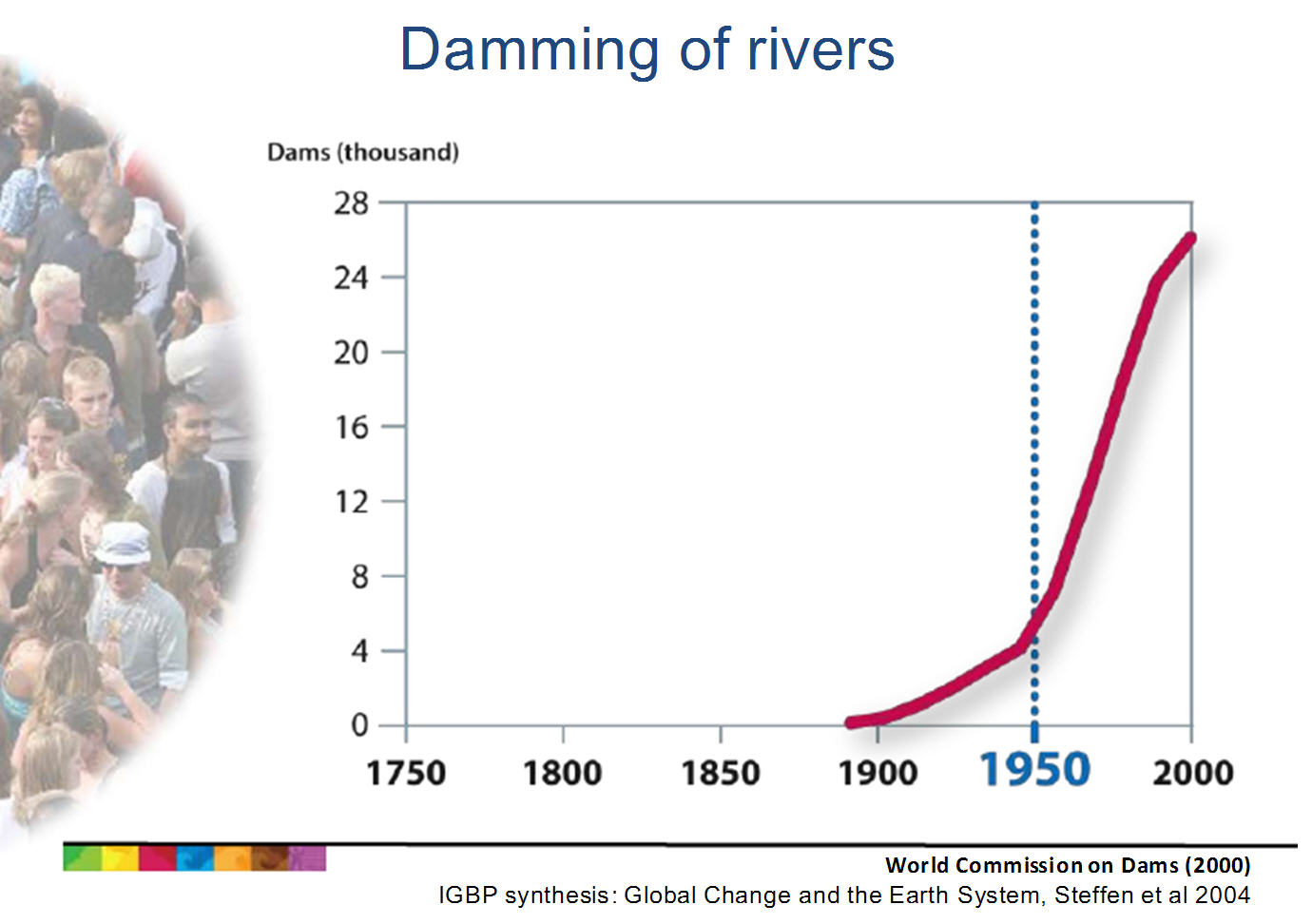 Damming of rivers

Dams (thousand)

28
24
20
16
12
8
4
0

1750 1800 1850 1900 1950 2000

World Commission on Dams (2000)
IGBP synthesis: Global Change and the Earth System, Steffen et al 2004